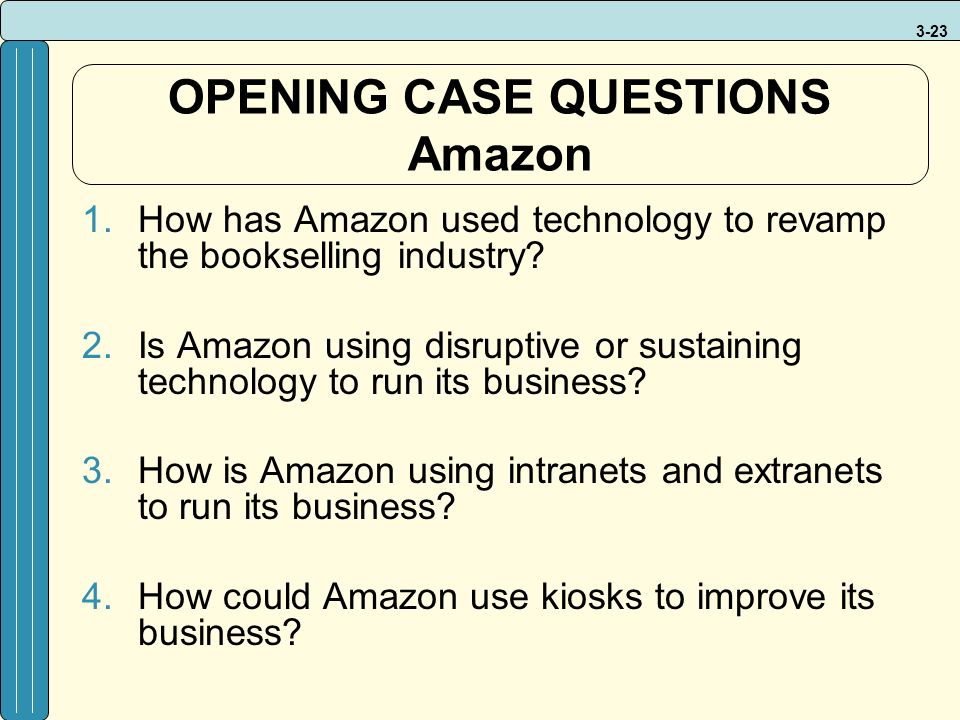 3-23

OPENING CASE QUESTIONS
Amazon

1. How has Amazon used technology to revamp the bookselling industry?

2. Is Amazon using disruptive or sustaining technology to run its business?

3. How is Amazon using intranets and extranets to run its business?

4. How could Amazon use kiosks to improve its business?